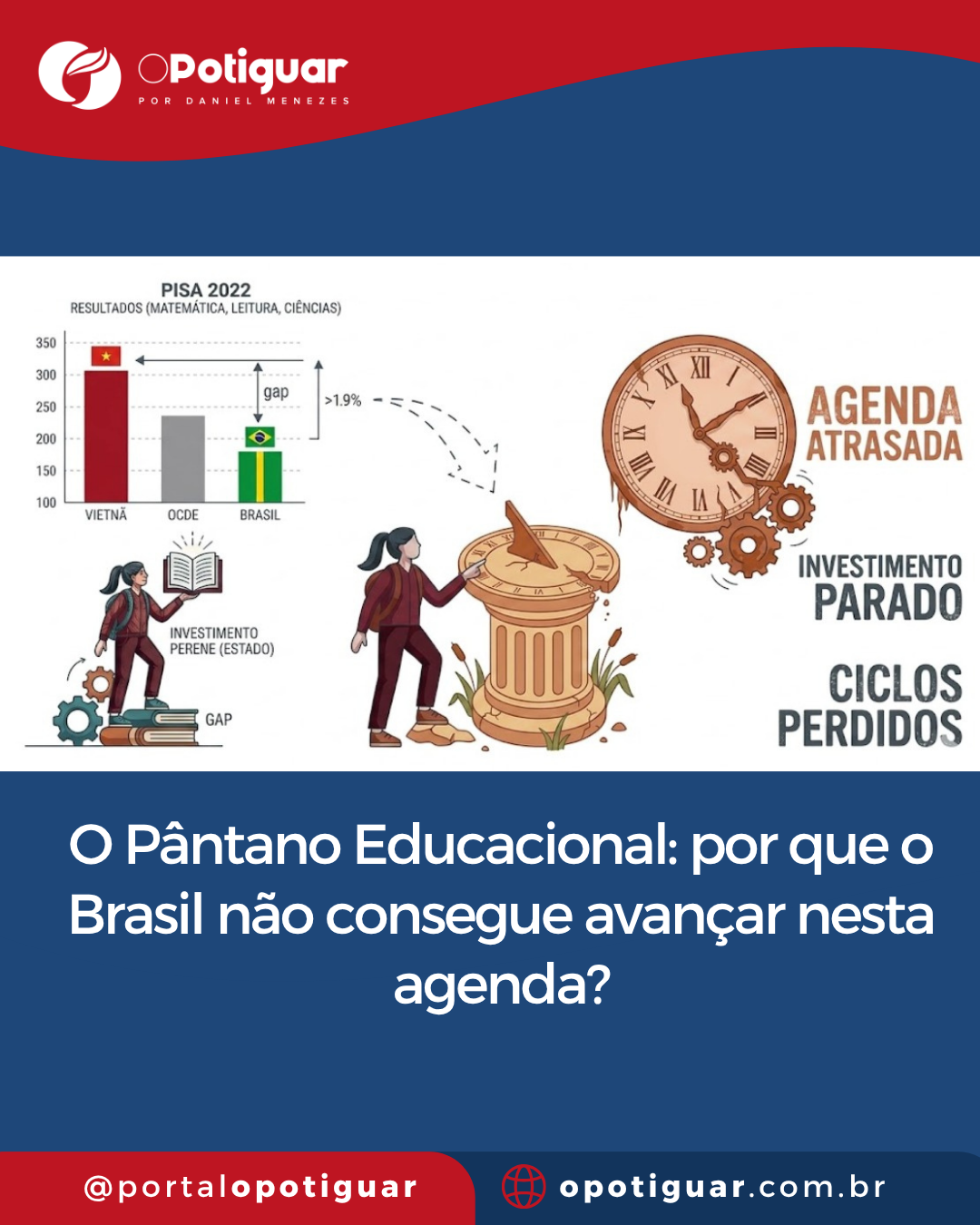 OPotiguar
POR DANIEL MENEZES

PISA 2022
RESULTADOS (MATEMÁTICA, LEITURA, CIÊNCIAS)

350
300
250
200
150
100

gap
>1.9%

VIETNÃ
OCDE
BRASIL

INVESTIMENTO PERENE (ESTADO)
GAP

AGENDA ATRASADA
INVESTIMENTO PARADO
CICLOS PERDIDOS

O Pântano Educacional: por que o Brasil não consegue avançar nesta agenda?

@portalopotiguar
opotiguar.com.br